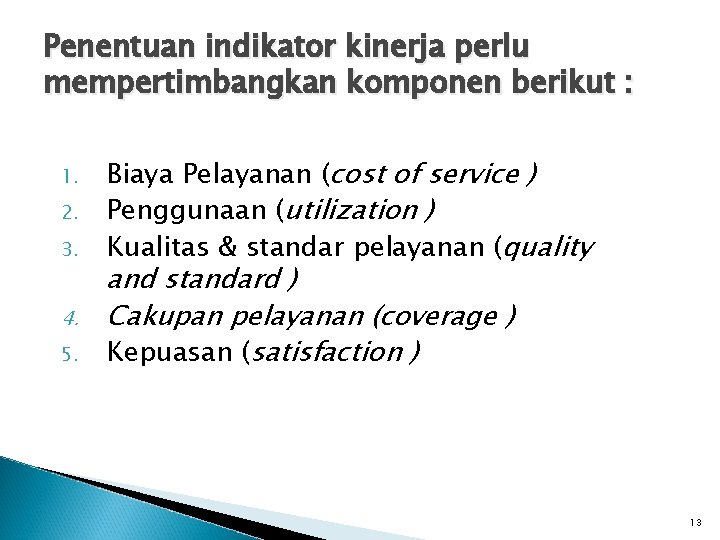 Penentuan indikator kinerja perlu mempertimbangkan komponen berikut :

1. Biaya Pelayanan (cost of service )
2. Penggunaan (utilization )
3. Kualitas & standar pelayanan (quality and standard )
4. Cakupan pelayanan (coverage )
5. Kepuasan (satisfaction )

13